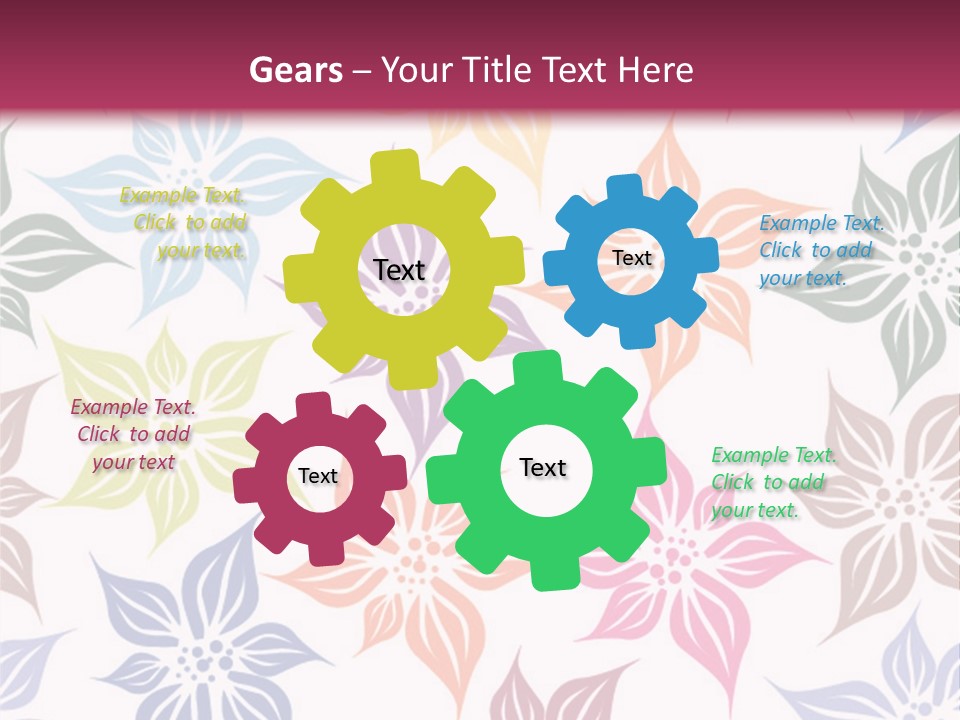 Gears – Your Title Text Here

Example Text. Click to add your text.

Text

Text

Example Text. Click to add your text.

Example Text. Click to add your text

Text

Text

Example Text. Click to add your text.